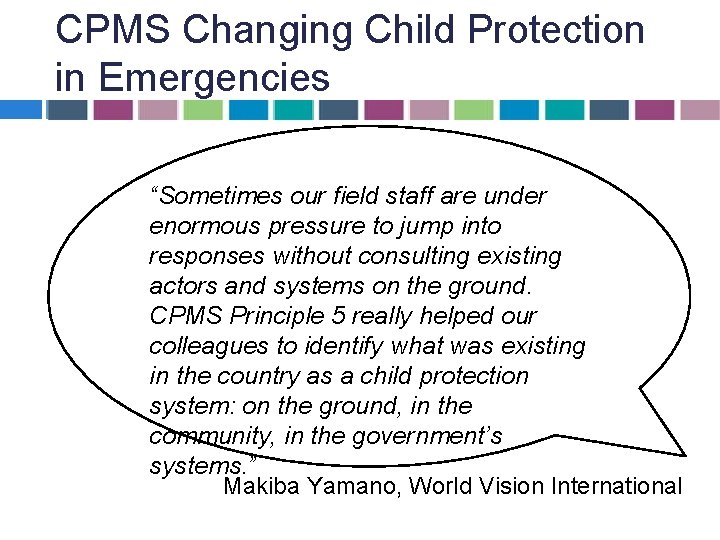 CPMS Changing Child Protection in Emergencies

“Sometimes our field staff are under enormous pressure to jump into responses without consulting existing actors and systems on the ground. CPMS Principle 5 really helped our colleagues to identify what was existing in the country as a child protection system: on the ground, in the community, in the government’s systems.”

Makiba Yamano, World Vision International